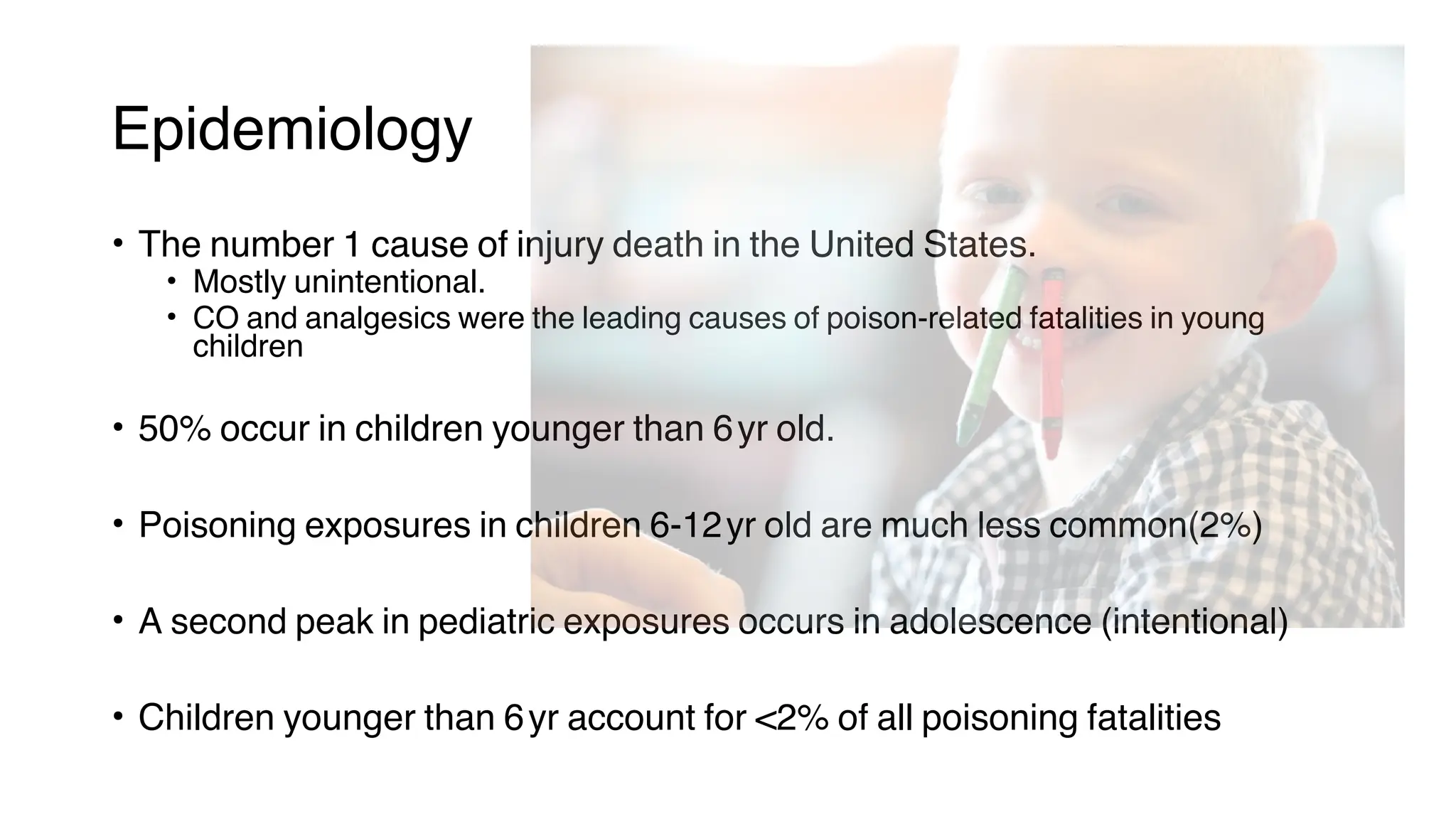 Epidemiology

• The number 1 cause of injury death in the United States.
  • Mostly unintentional.
  • CO and analgesics were the leading causes of poison-related fatalities in young children

• 50% occur in children younger than 6 yr old.

• Poisoning exposures in children 6-12 yr old are much less common(2%)

• A second peak in pediatric exposures occurs in adolescence (intentional)

• Children younger than 6 yr account for <2% of all poisoning fatalities